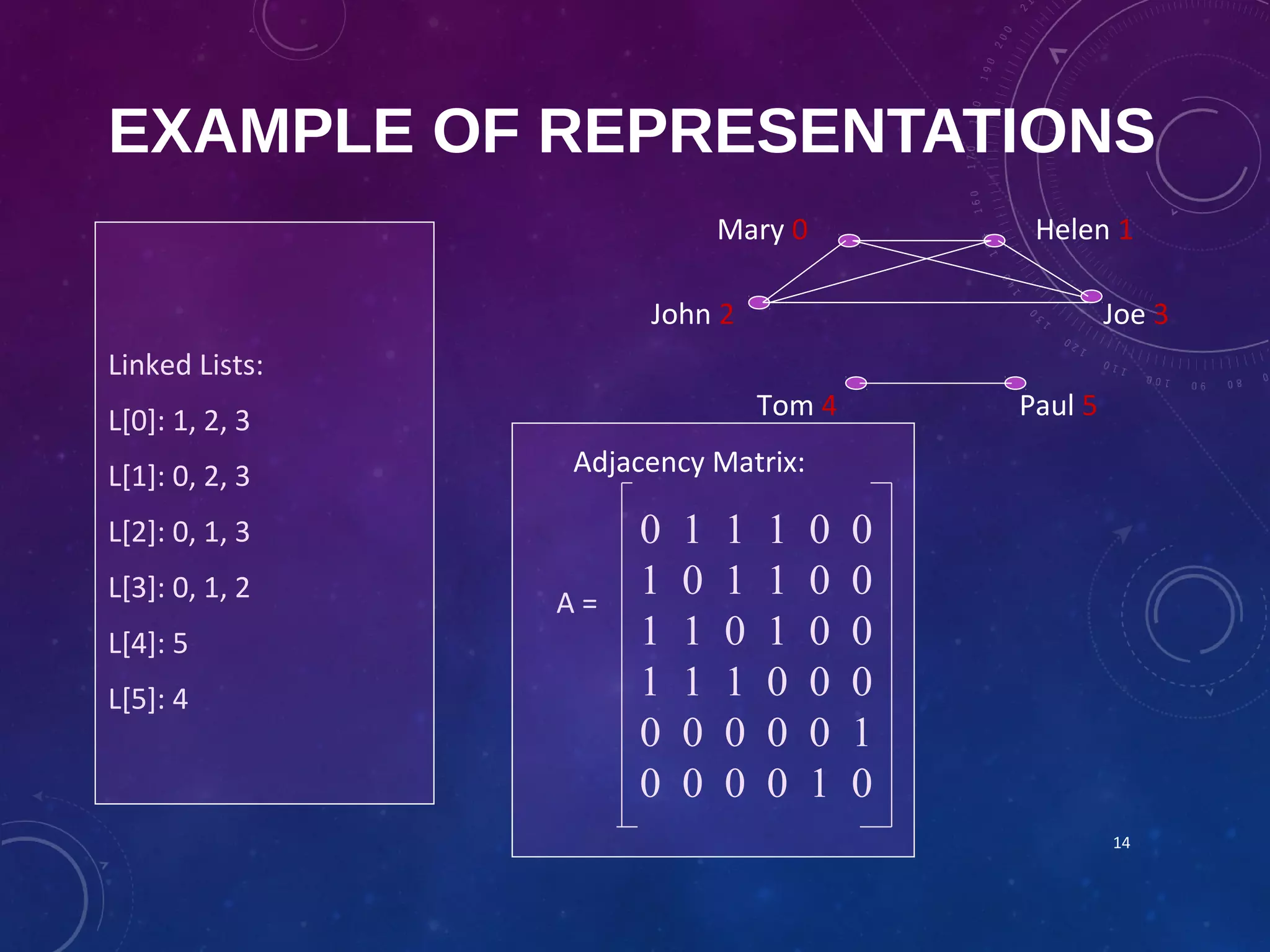 EXAMPLE OF REPRESENTATIONS

Linked Lists:

L[0]: 1, 2, 3

L[1]: 0, 2, 3

L[2]: 0, 1, 3

L[3]: 0, 1, 2

L[4]: 5

L[5]: 4

Mary 0

Helen 1

John 2

Joe 3

Tom 4

Paul 5

Adjacency Matrix:

A = $\begin{bmatrix} 0 & 1 & 1 & 1 & 0 & 0 \\ 1 & 0 & 1 & 1 & 0 & 0 \\ 1 & 1 & 0 & 1 & 0 & 0 \\ 1 & 1 & 1 & 0 & 0 & 0 \\ 0 & 0 & 0 & 0 & 0 & 1 \\ 0 & 0 & 0 & 0 & 1 & 0 \end{bmatrix}$

14